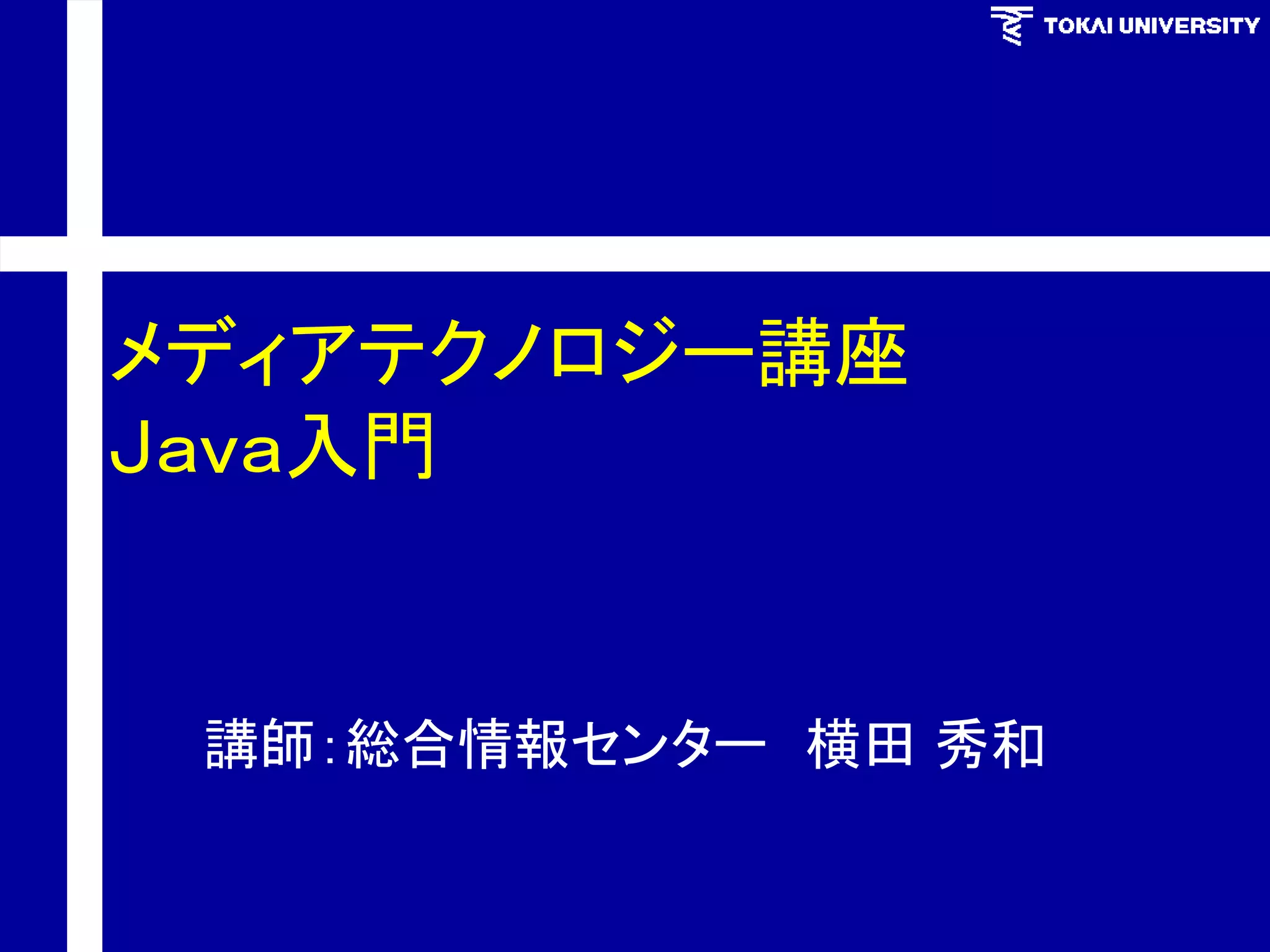 TOKAI UNIVERSITY

メディアテクノロジー講座
Java入門

講師：総合情報センター　横田 秀和